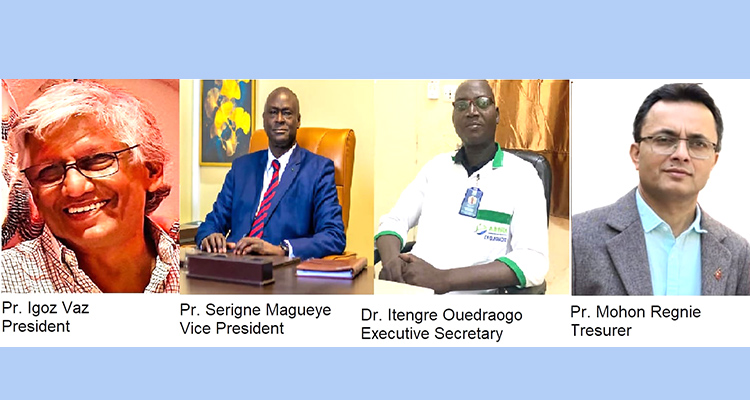 Pr. Igoz Vaz
President

Pr. Serigne Magueye
Vice President

Dr. Itengre Ouedraogo
Executive Secretary

Pr. Mohon Regnie
Tresurer